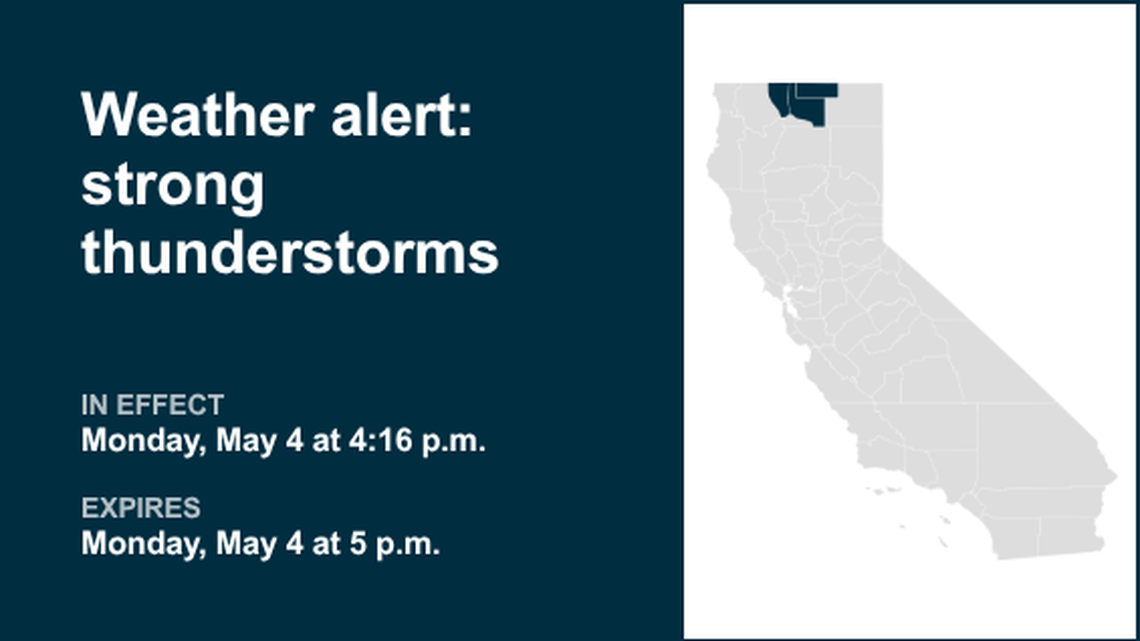 Weather alert: strong thunderstorms

IN EFFECT
Monday, May 4 at 4:16 p.m.

EXPIRES
Monday, May 4 at 5 p.m.